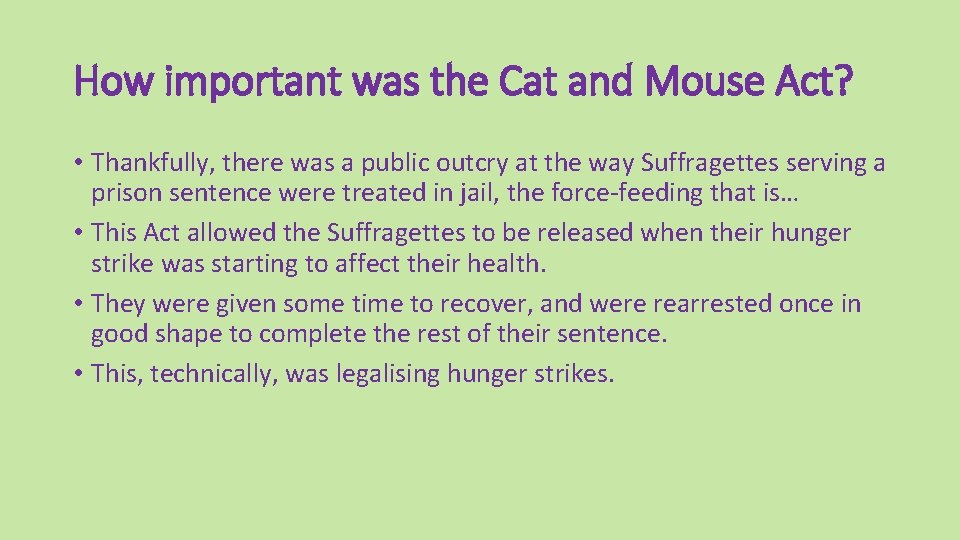 How important was the Cat and Mouse Act?

• Thankfully, there was a public outcry at the way Suffragettes serving a prison sentence were treated in jail, the force-feeding that is…
• This Act allowed the Suffragettes to be released when their hunger strike was starting to affect their health.
• They were given some time to recover, and were rearrested once in good shape to complete the rest of their sentence.
• This, technically, was legalising hunger strikes.